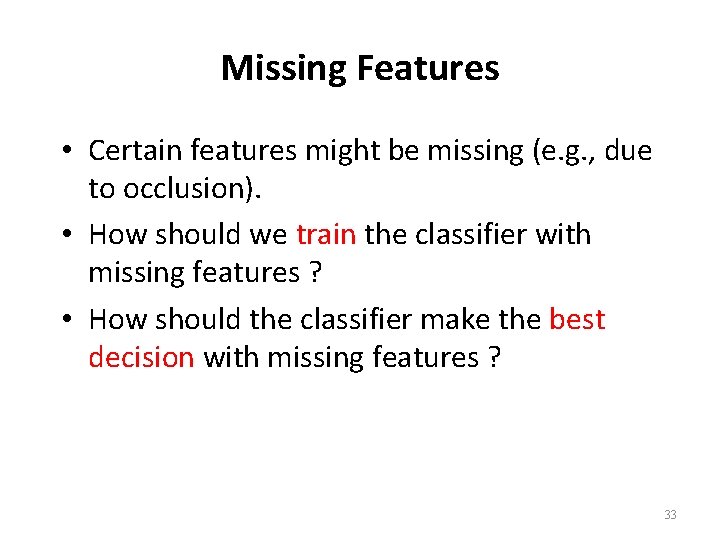 Missing Features

• Certain features might be missing (e.g., due to occlusion).

• How should we train the classifier with missing features ?

• How should the classifier make the best decision with missing features ?

33